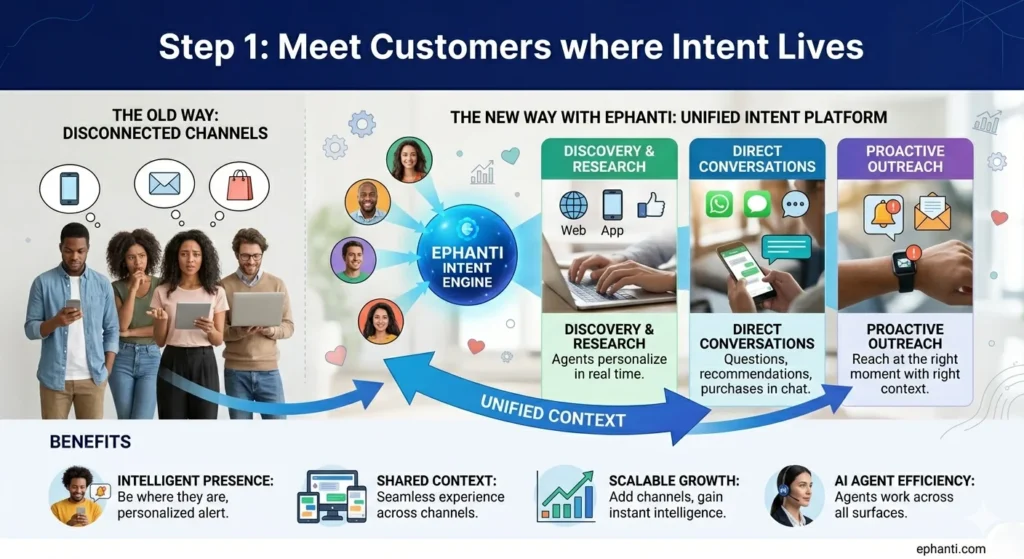 Step 1: Meet Customers where Intent Lives

THE OLD WAY: DISCONNECTED CHANNELS

THE NEW WAY WITH EPHANTI: UNIFIED INTENT PLATFORM

EPHANTI INTENT ENGINE

DISCOVERY & RESEARCH

Web

App

DISCOVERY & RESEARCH
Agents personalize in real time.

DIRECT CONVERSATIONS

DIRECT CONVERSATIONS
Questions, recommendations, purchases in chat.

PROACTIVE OUTREACH

PROACTIVE OUTREACH
Reach at the right moment with right context.

UNIFIED CONTEXT

BENEFITS

INTELLIGENT PRESENCE: Be where they are, personalized alert.

SHARED CONTEXT: Seamless experience across channels.

SCALABLE GROWTH: Add channels, gain instant intelligence.

AI AGENT EFFICIENCY: Agents work across all surfaces.

ephanti.com